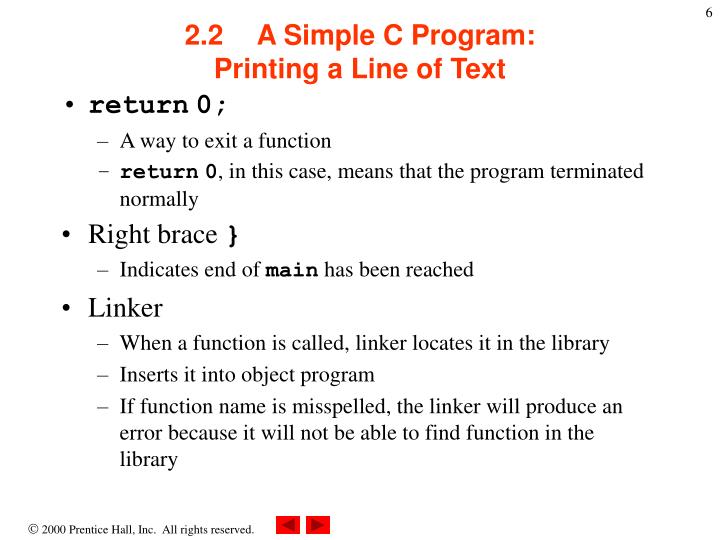 6

2.2 A Simple C Program: Printing a Line of Text

• return 0;
– A way to exit a function
– return 0, in this case, means that the program terminated normally

• Right brace }
– Indicates end of main has been reached

• Linker
– When a function is called, linker locates it in the library
– Inserts it into object program
– If function name is misspelled, the linker will produce an error because it will not be able to find function in the library

© 2000 Prentice Hall, Inc. All rights reserved.